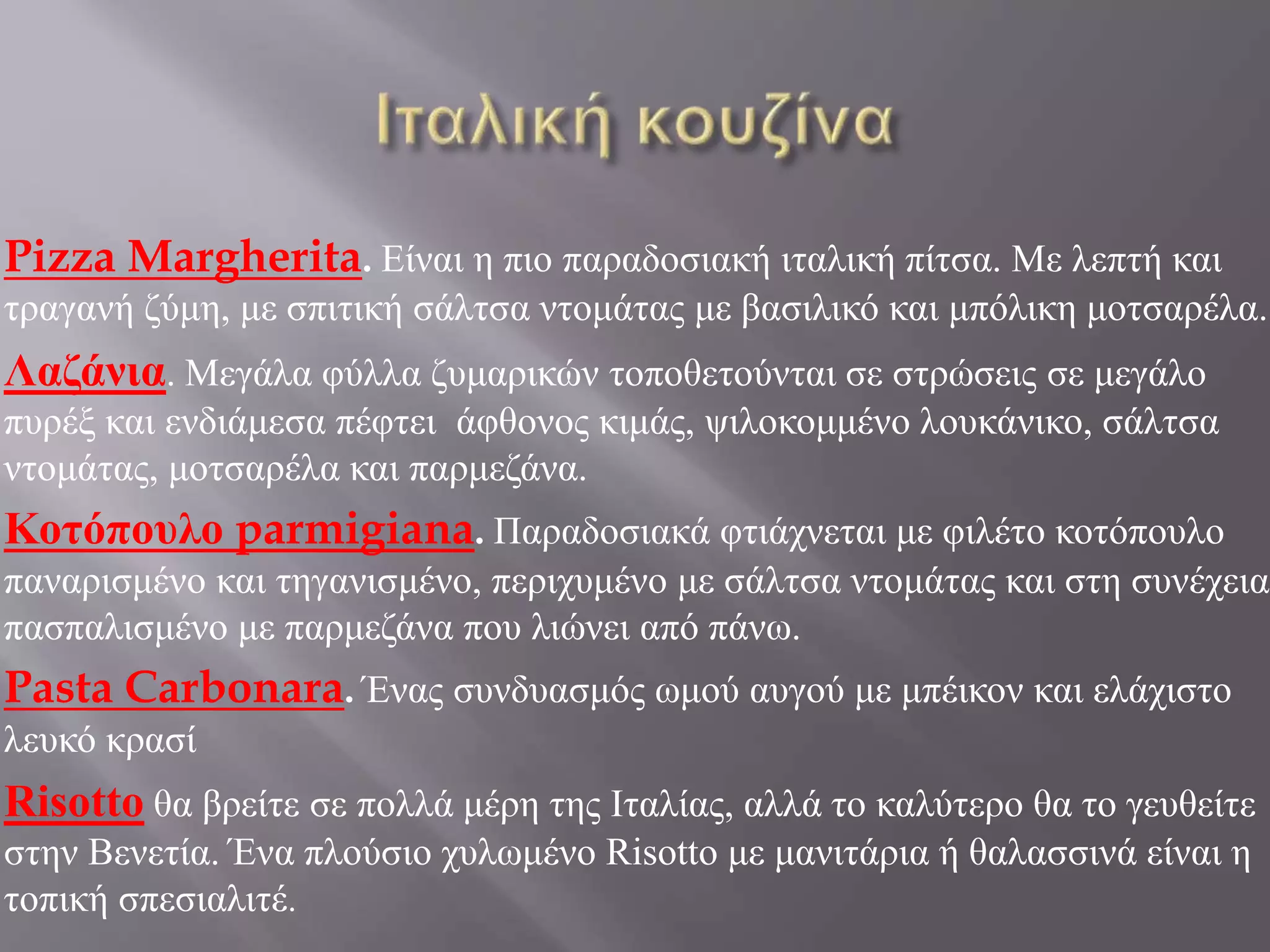 Ιταλική κουζίνα

Pizza Margherita. Είναι η πιο παραδοσιακή ιταλική πίτσα. Με λεπτή και τραγανή ζύμη, με σπιτική σάλτσα ντομάτας με βασιλικό και μπόλικη μοτσαρέλα.

Λαζάνια. Μεγάλα φύλλα ζυμαρικών τοποθετούνται σε στρώσεις σε μεγάλο πυρέξ και ενδιάμεσα πέφτει άφθονος κιμάς, ψιλοκομμένο λουκάνικο, σάλτσα ντομάτας, μοτσαρέλα και παρμεζάνα.

Κοτόπουλο parmigiana. Παραδοσιακά φτιάχνεται με φιλέτο κοτόπουλο παναρισμένο και τηγανισμένο, περιχυμένο με σάλτσα ντομάτας και στη συνέχεια πασπαλισμένο με παρμεζάνα που λιώνει από πάνω.

Pasta Carbonara. Ένας συνδυασμός ωμού αυγού με μπέικον και ελάχιστο λευκό κρασί

Risotto θα βρείτε σε πολλά μέρη της Ιταλίας, αλλά το καλύτερο θα το γευθείτε στην Βενετία. Ένα πλούσιο χυλωμένο Risotto με μανιτάρια ή θαλασσινά είναι η τοπική σπεσιαλιτέ.